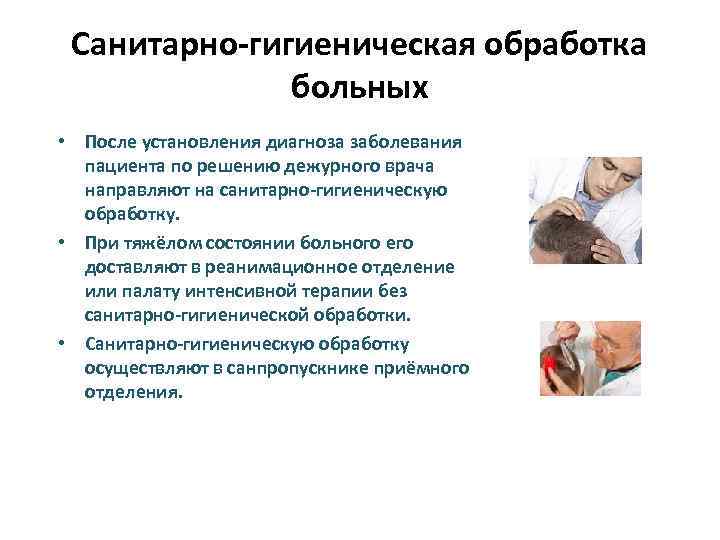 Санитарно-гигиеническая обработка больных

• После установления диагноза заболевания пациента по решению дежурного врача направляют на санитарно-гигиеническую обработку.

• При тяжёлом состоянии больного его доставляют в реанимационное отделение или палату интенсивной терапии без санитарно-гигиенической обработки.

• Санитарно-гигиеническую обработку осуществляют в санпропускнике приёмного отделения.